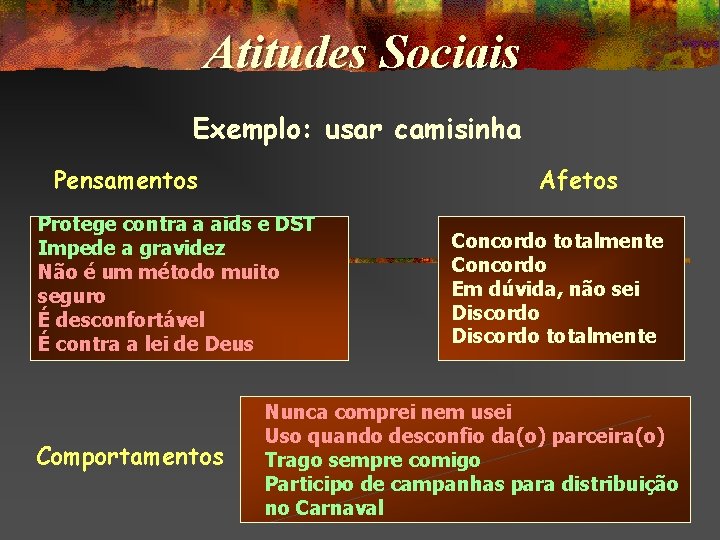 Atitudes Sociais

Exemplo: usar camisinha

Pensamentos

Protege contra a aids e DST
Impede a gravidez
Não é um método muito seguro
É desconfortável
É contra a lei de Deus

Afetos

Concordo totalmente
Concordo
Em dúvida, não sei
Discordo
Discordo totalmente

Comportamentos

Nunca comprei nem usei
Uso quando desconfio da(o) parceira(o)
Trago sempre comigo
Participo de campanhas para distribuição no Carnaval